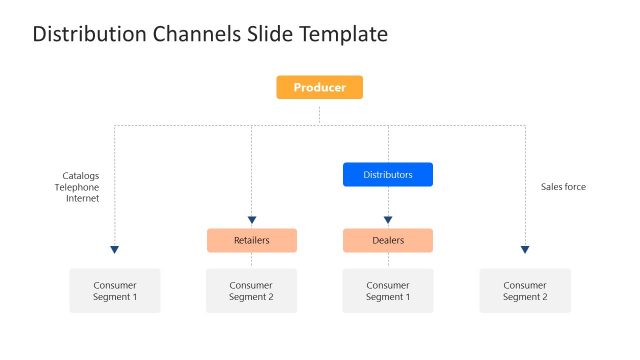 Distribution Channels Slide Template

Producer

Catalogs
Telephone
Internet

Distributors

Sales force

Retailers

Dealers

Consumer
Segment 1

Consumer
Segment 2

Consumer
Segment 1

Consumer
Segment 2